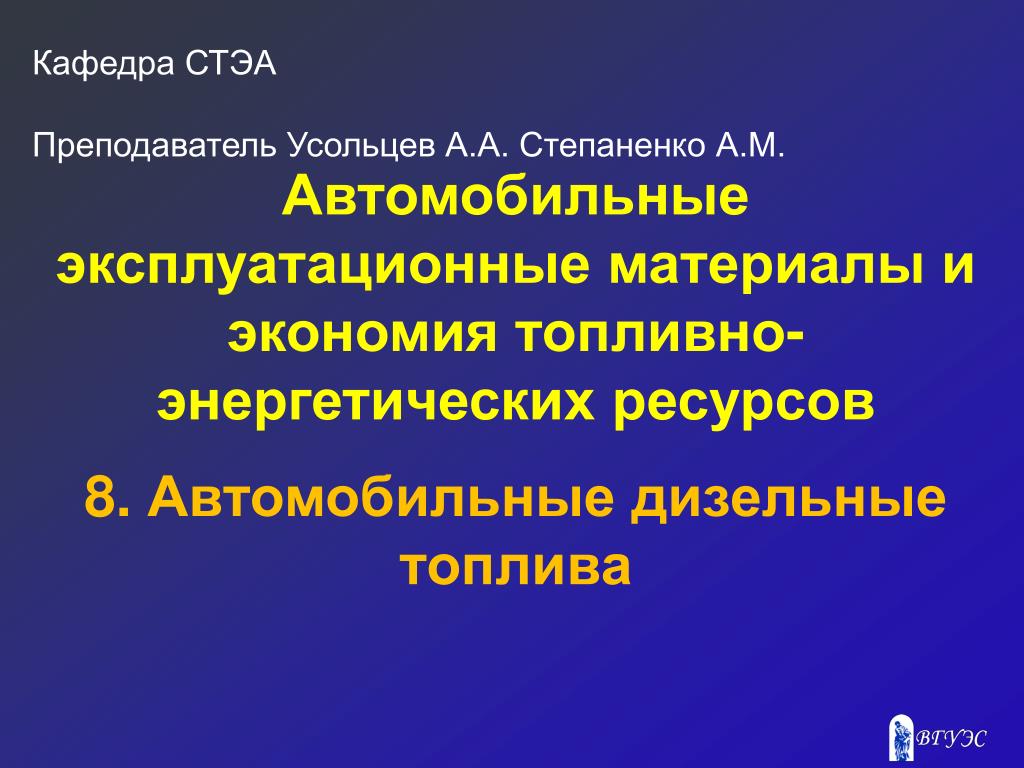 Кафедра СТЭА

Преподаватель Усольцев А.А. Степаненко А.М.

Автомобильные эксплуатационные материалы и экономия топливно-энергетических ресурсов

8. Автомобильные дизельные топлива

ВГУЭС